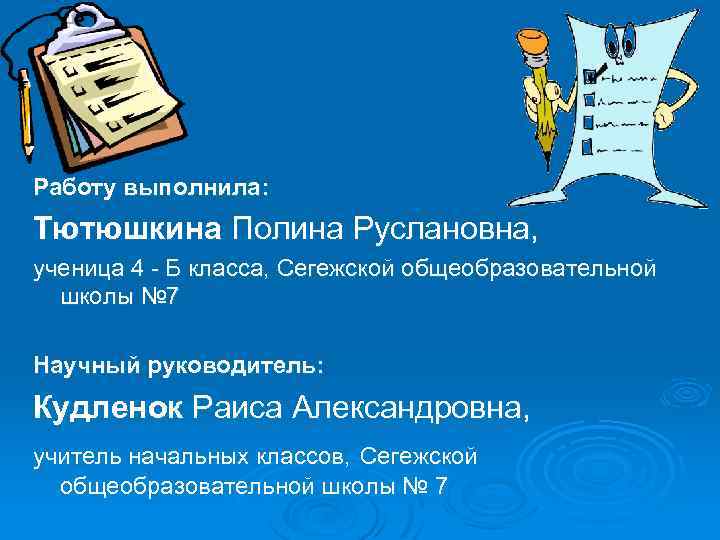 Работу выполнила:

Тютюшкина Полина Руслановна,

ученица 4 - Б класса, Сегежской общеобразовательной школы №7

Научный руководитель:

Кудленок Раиса Александровна,

учитель начальных классов, Сегежской общеобразовательной школы № 7